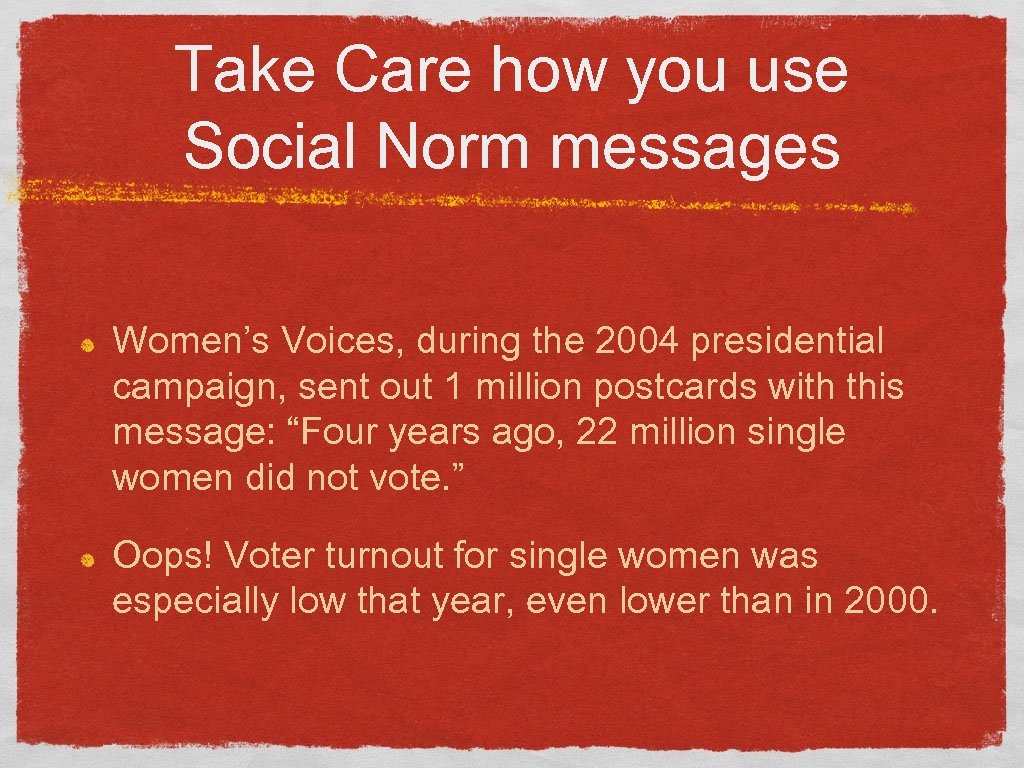 Take Care how you use Social Norm messages

Women’s Voices, during the 2004 presidential campaign, sent out 1 million postcards with this message: “Four years ago, 22 million single women did not vote.”

Oops! Voter turnout for single women was especially low that year, even lower than in 2000.